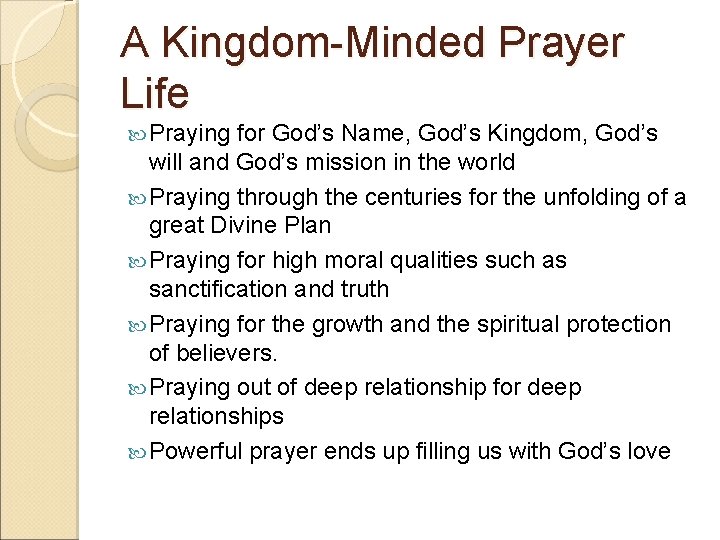 A Kingdom-Minded Prayer Life

Praying for God’s Name, God’s Kingdom, God’s will and God’s mission in the world

Praying through the centuries for the unfolding of a great Divine Plan

Praying for high moral qualities such as sanctification and truth

Praying for the growth and the spiritual protection of believers.

Praying out of deep relationship for deep relationships

Powerful prayer ends up filling us with God’s love